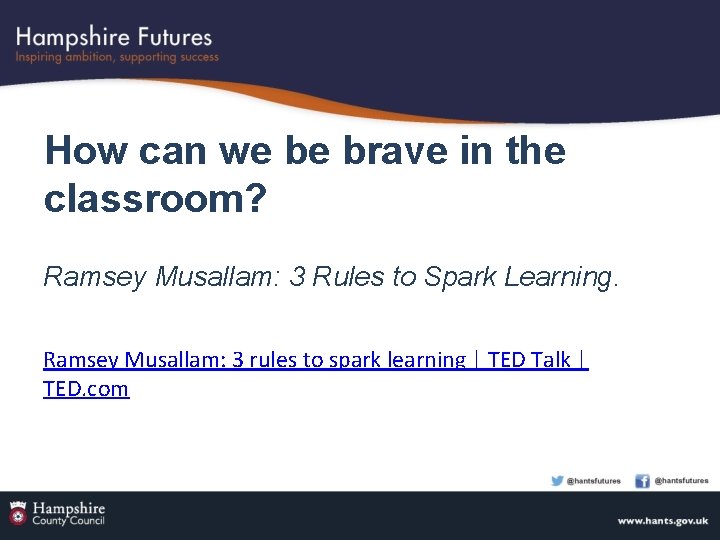 Hampshire Futures
Inspiring ambition, supporting success

How can we be brave in the classroom?

Ramsey Musallam: 3 Rules to Spark Learning.

Ramsey Musallam: 3 rules to spark learning | TED Talk | TED.com

@hantsfutures @hantsfutures

Hampshire County Council

www.hants.gov.uk